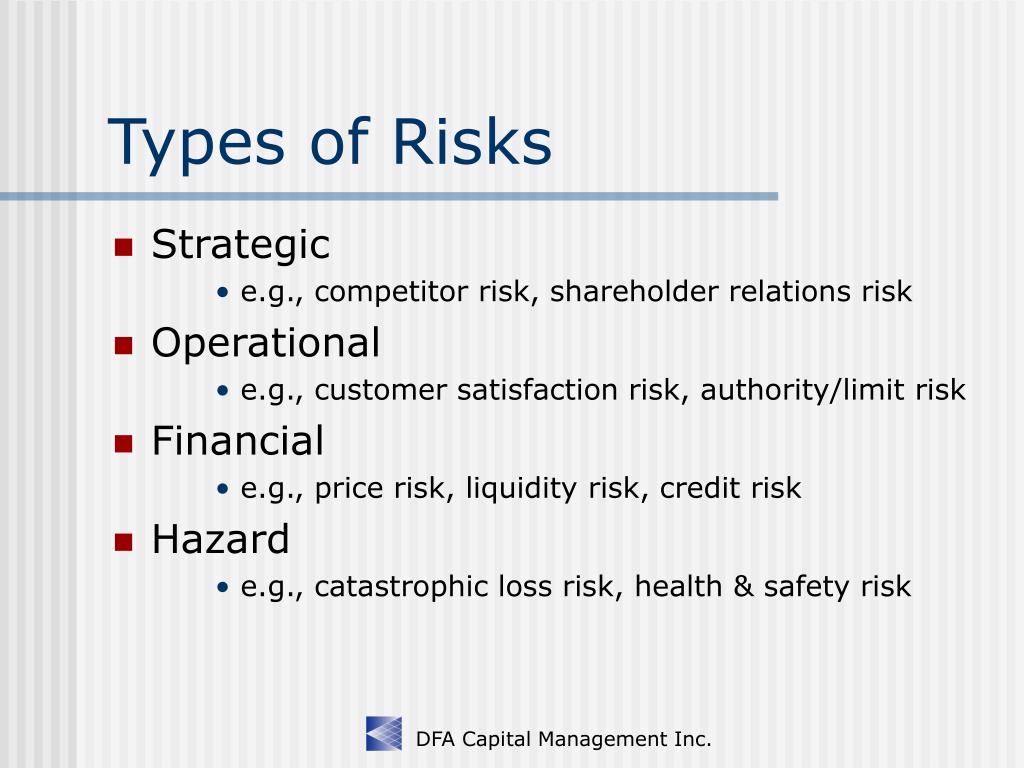 Types of Risks

- Strategic
  - e.g., competitor risk, shareholder relations risk
- Operational
  - e.g., customer satisfaction risk, authority/limit risk
- Financial
  - e.g., price risk, liquidity risk, credit risk
- Hazard
  - e.g., catastrophic loss risk, health & safety risk

DFA Capital Management Inc.